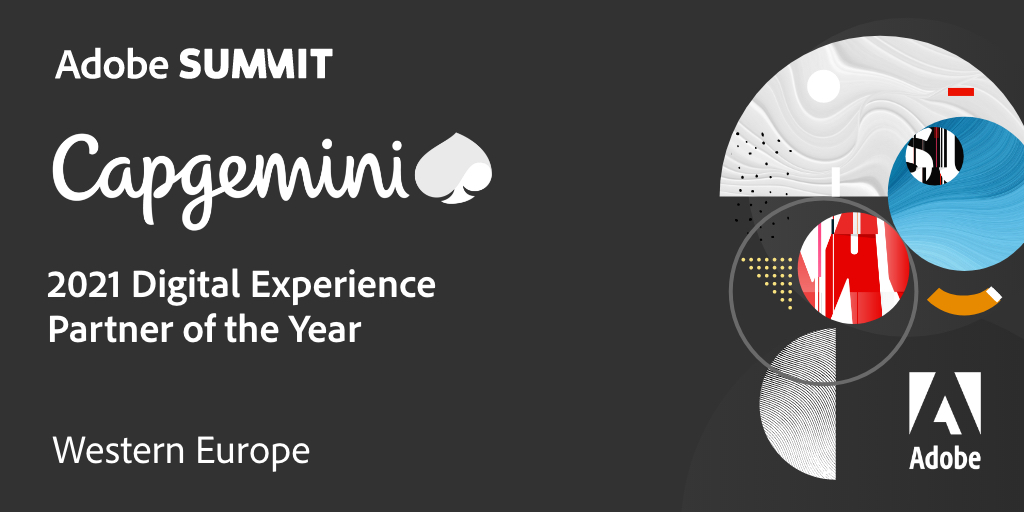 Adobe SUMMIT

Capgemini

2021 Digital Experience Partner of the Year

Western Europe

Adobe